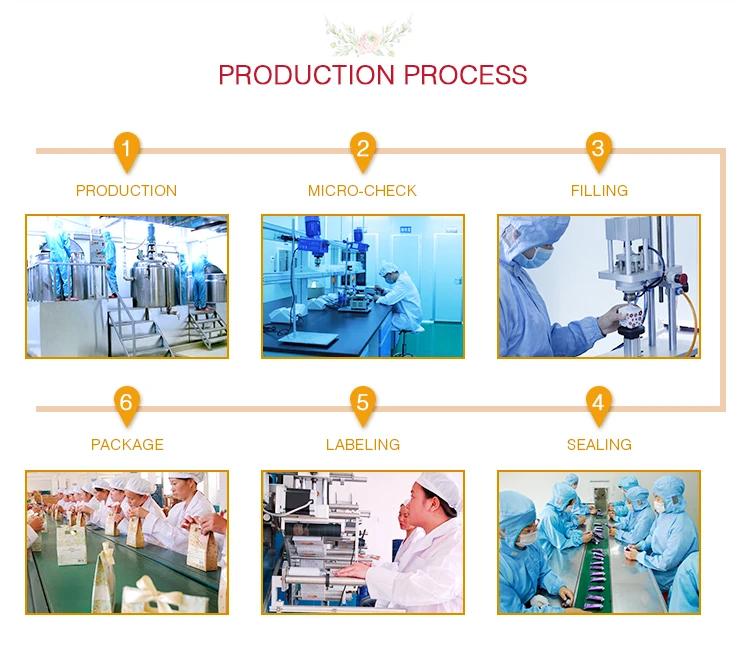 PRODUCTION PROCESS

1
PRODUCTION

2
MICRO-CHECK

3
FILLING

6
PACKAGE

5
LABELING

4
SEALING